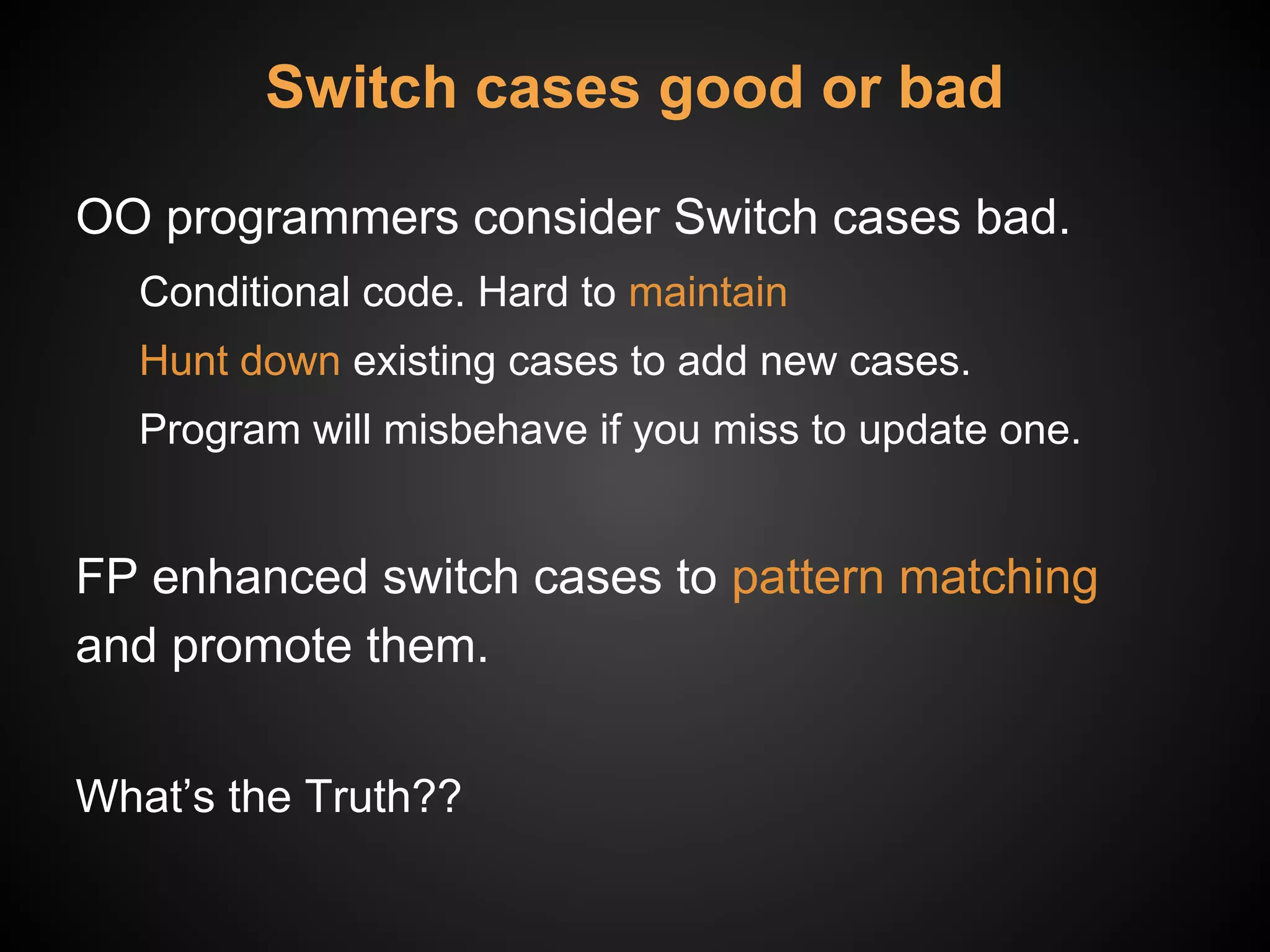 Switch cases good or bad

OO programmers consider Switch cases bad.

Conditional code. Hard to maintain

Hunt down existing cases to add new cases.

Program will misbehave if you miss to update one.

FP enhanced switch cases to pattern matching and promote them.

What’s the Truth??